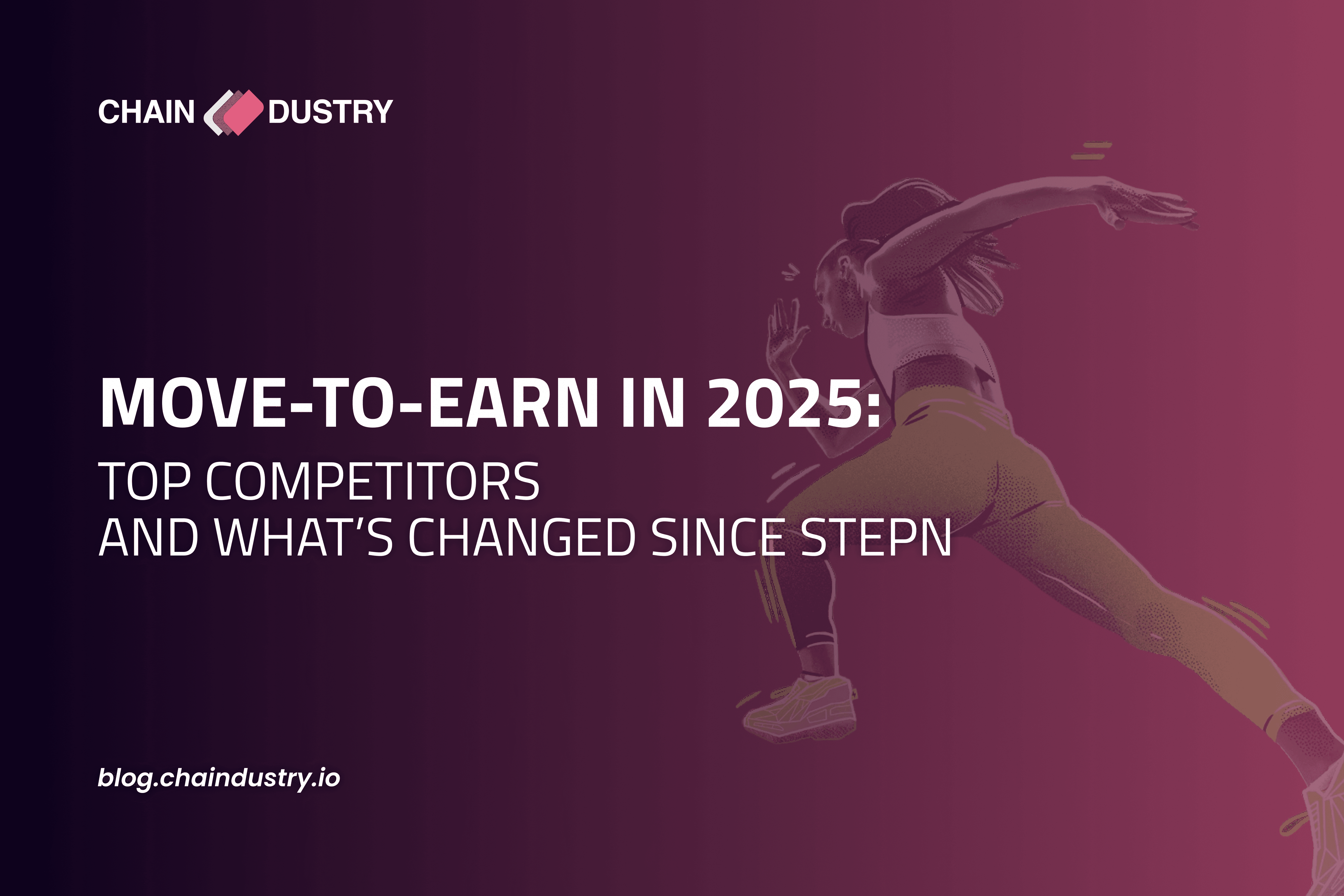 CHAIN DUSTRY

MOVE-TO-EARN IN 2025:
TOP COMPETITORS
AND WHAT'S CHANGED SINCE STEPN

blog.chaindustry.io